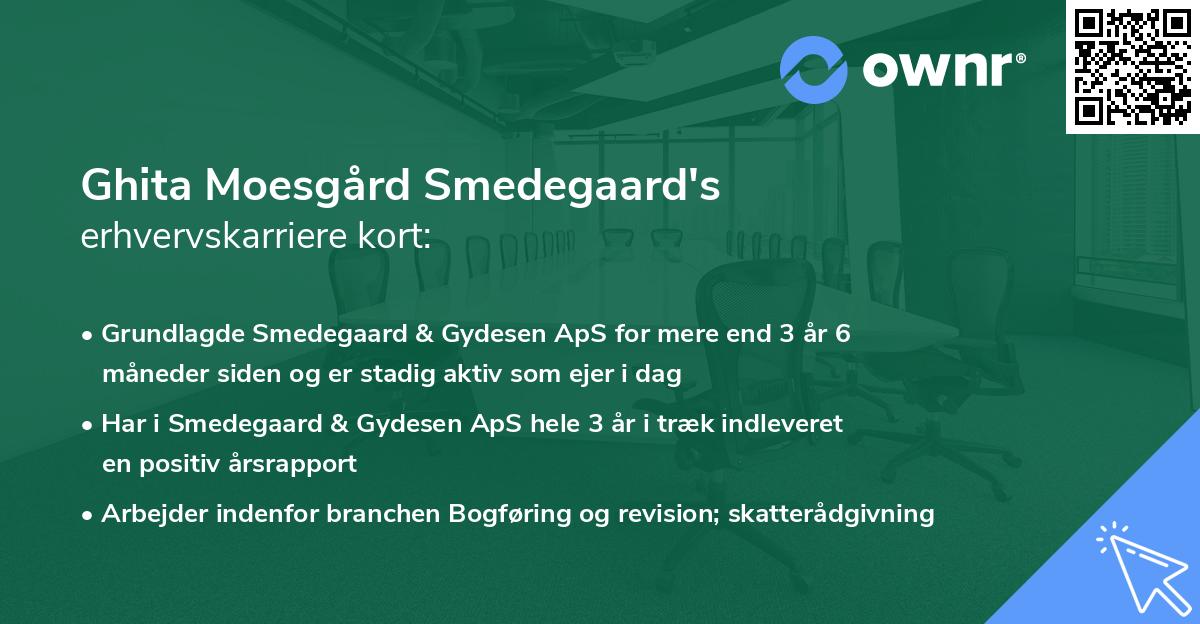 ownr®

Ghita Moesgård Smedegaard's
erhvervskarriere kort:

• Grundlagde Smedegaard & Gydesen ApS for mere end 3 år 6 måneder siden og er stadig aktiv som ejer i dag

• Har i Smedegaard & Gydesen ApS hele 3 år i træk indleveret en positiv årsrapport

• Arbejder indenfor branchen Bogføring og revision; skatterådgivning